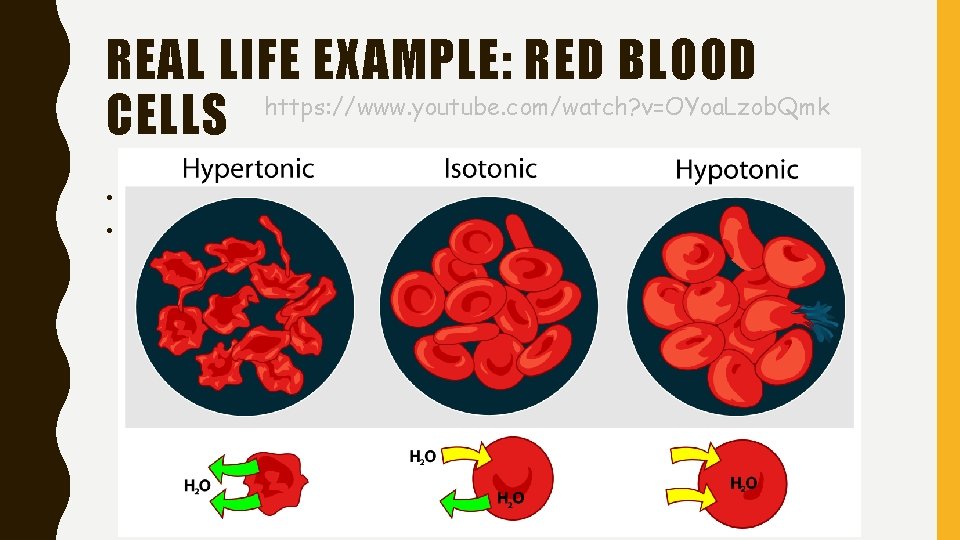 REAL LIFE EXAMPLE: RED BLOOD CELLS https://www.youtube.com/watch?v=OYoaLzobQmk

Hypertonic Isotonic Hypotonic

$H_2O$

$H_2O$

$H_2O$

$H_2O$